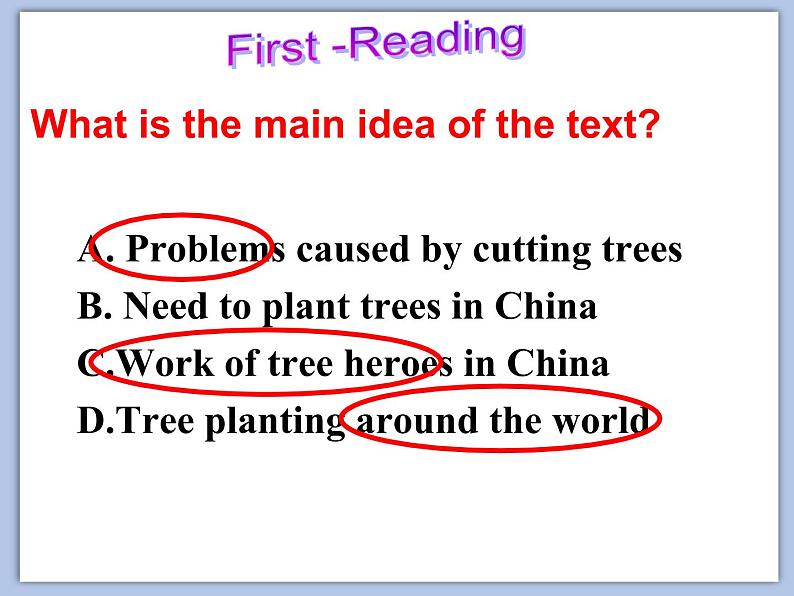 First -Reading

What is the main idea of the text?

A. Problems caused by cutting trees
B. Need to plant trees in China
C.Work of tree heroes in China
D.Tree planting around the world